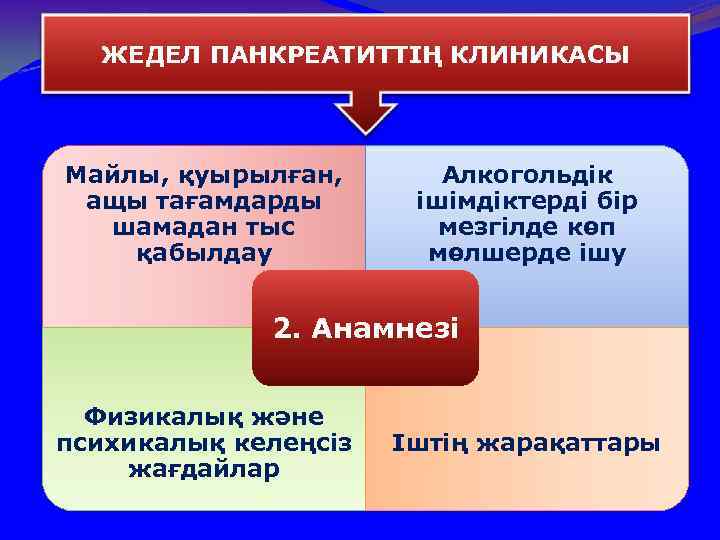 ЖЕДЕЛ ПАНКРЕАТИТТІҢ КЛИНИКАСЫ

Майлы, қуырылған, ащы тағамдарды шамадан тыс қабылдау

Алкогольдік ішімдіктерді бір мезгілде көп мөлшерде ішу

2. Анамнезі

Физикалық және психикалық келеңсіз жағдайлар

Іштің жарақаттары